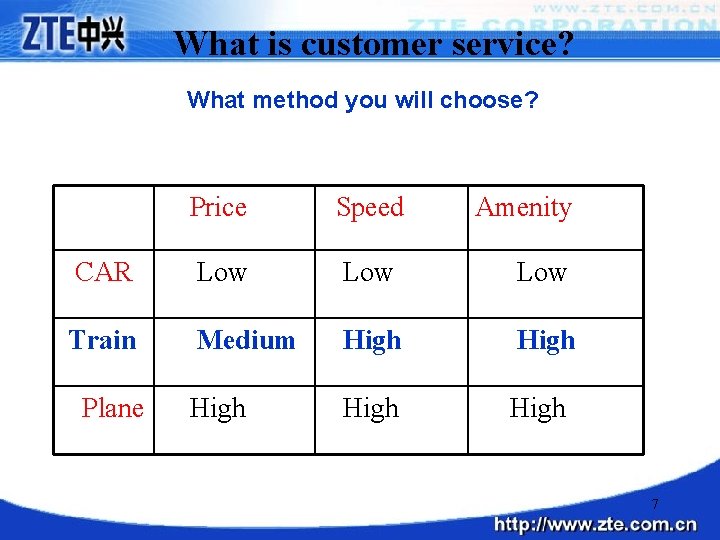 ZTE中兴

WWW.ZTE.COM.CN
ZTE CORPORATION

What is customer service?

What method you will choose?

| | Price | Speed | Amenity |
|---|---|---|---|
| CAR | Low | Low | Low |
| Train | Medium | High | High |
| Plane | High | High | High |

7

http://www.zte.com.cn